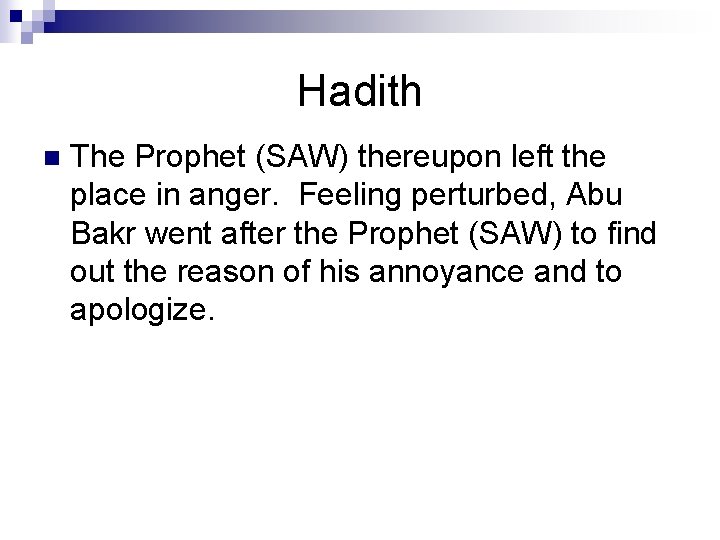 Hadith

The Prophet (SAW) thereupon left the place in anger.  Feeling perturbed, Abu Bakr went after the Prophet (SAW) to find out the reason of his annoyance and to apologize.